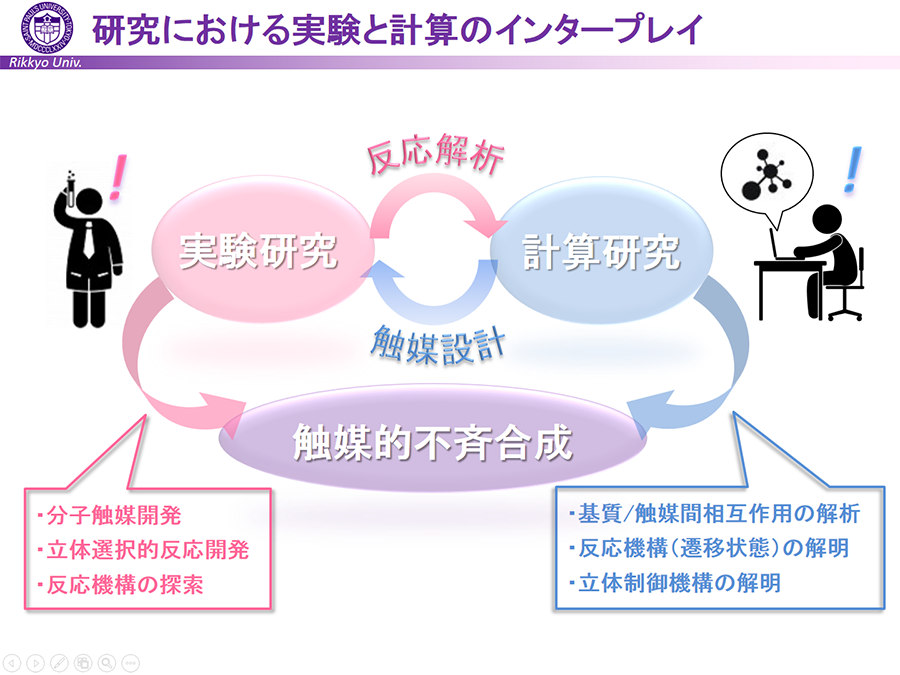 研究における実験と計算のインタープレイ

Rikkyo Univ.

反応解析

実験研究

計算研究

触媒設計

触媒的不斉合成

・分子触媒開発
・立体選択的反応開発
・反応機構の探索

・基質/触媒間相互作用の解析
・反応機構(遷移状態)の解明
・立体制御機構の解明